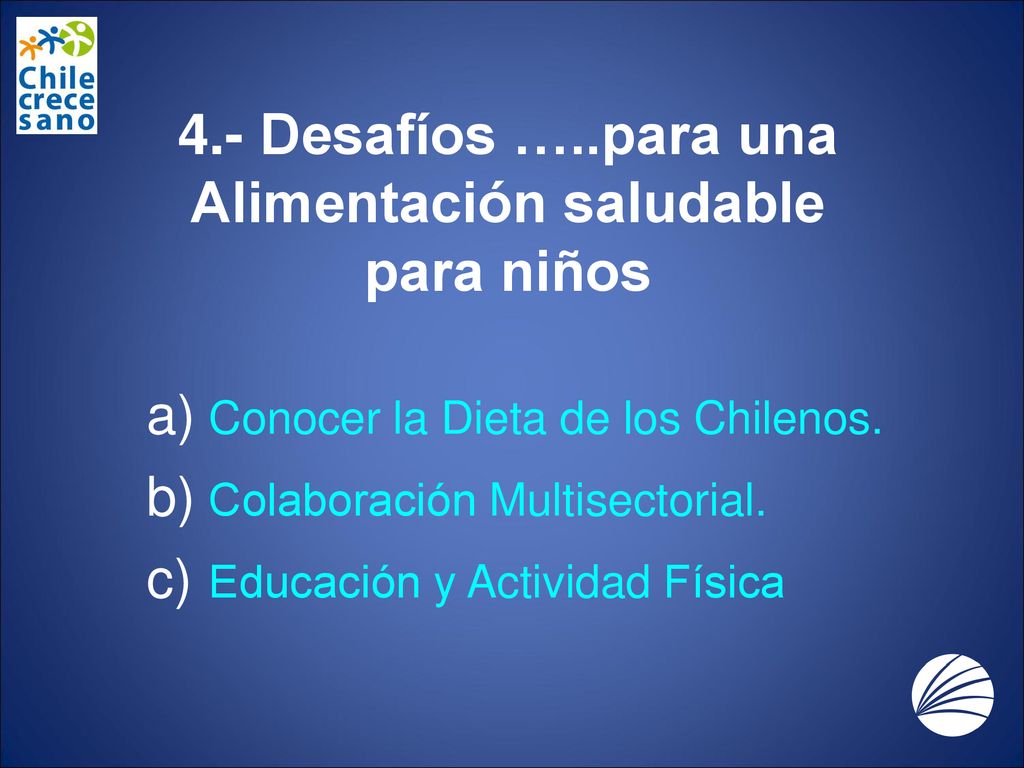 Chile crece sano

4.- Desafíos …..para una Alimentación saludable para niños

a) Conocer la Dieta de los Chilenos.
b) Colaboración Multisectorial.
c) Educación y Actividad Física